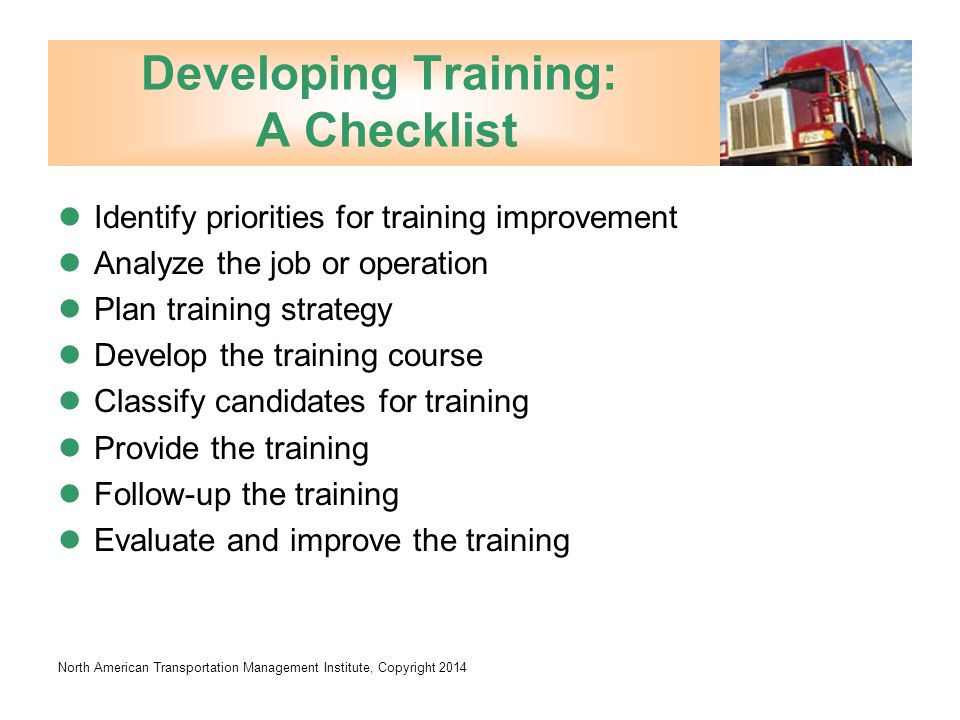 Developing Training:
A Checklist

- Identify priorities for training improvement
- Analyze the job or operation
- Plan training strategy
- Develop the training course
- Classify candidates for training
- Provide the training
- Follow-up the training
- Evaluate and improve the training

North American Transportation Management Institute, Copyright 2014